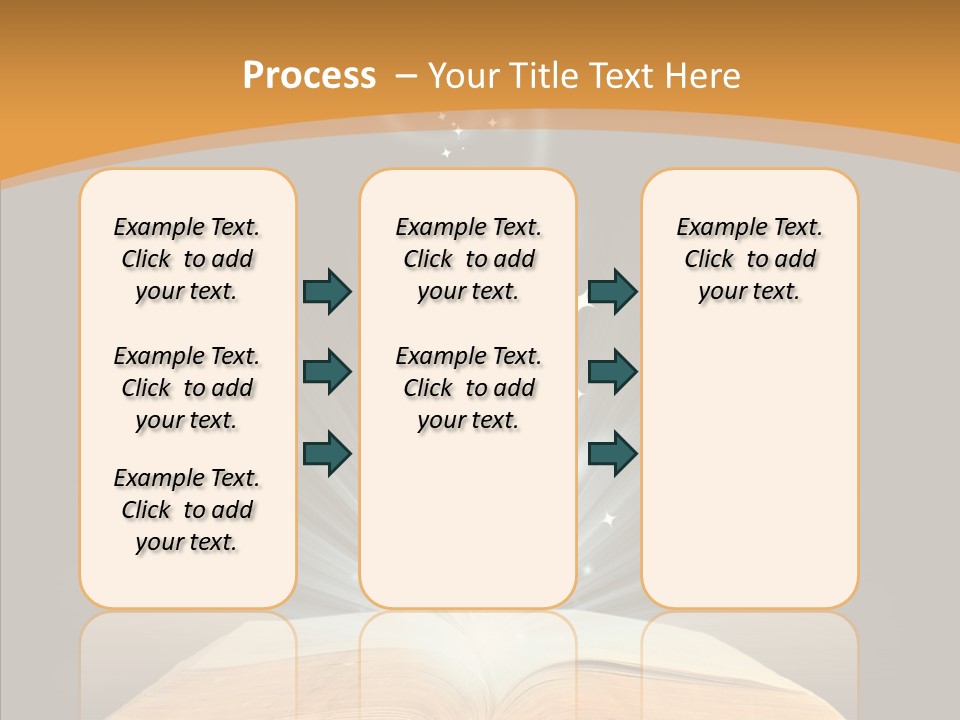 Process – Your Title Text Here

Example Text. Click to add your text.

Example Text. Click to add your text.

Example Text. Click to add your text.

Example Text. Click to add your text.

Example Text. Click to add your text.

Example Text. Click to add your text.